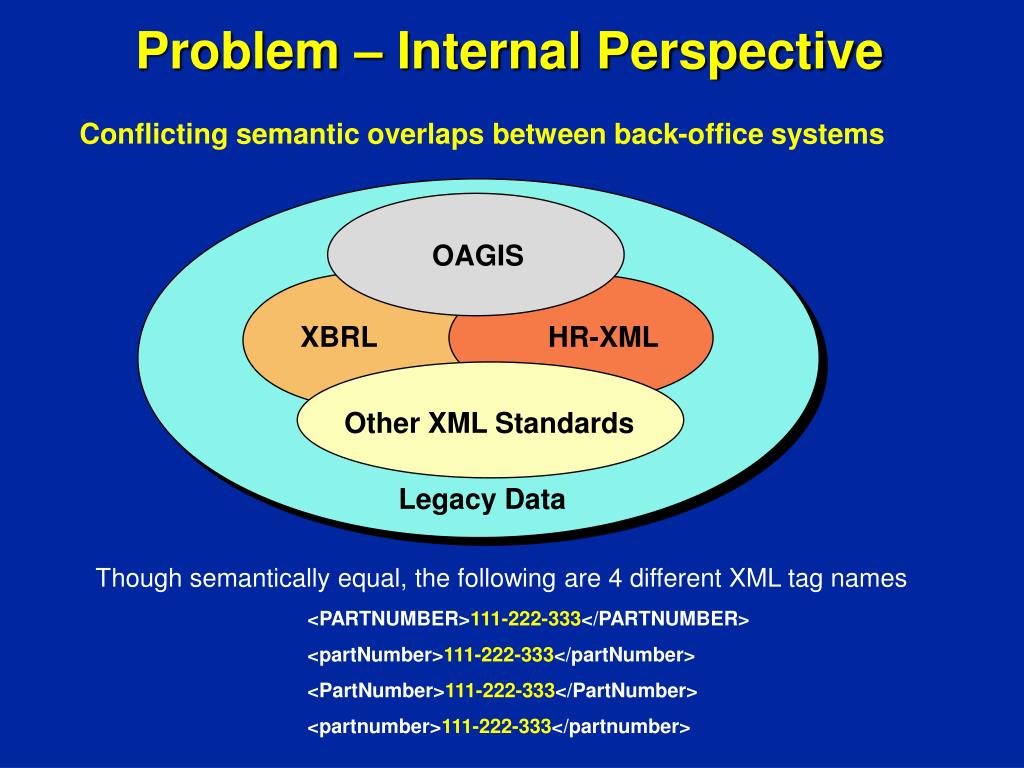 Problem – Internal Perspective

Conflicting semantic overlaps between back-office systems

OAGIS

XBRL

HR-XML

Other XML Standards

Legacy Data

Though semantically equal, the following are 4 different XML tag names

<PARTNUMBER>111-222-333</PARTNUMBER>

<partNumber>111-222-333</partNumber>

<PartNumber>111-222-333</PartNumber>

<partnumber>111-222-333</partnumber>